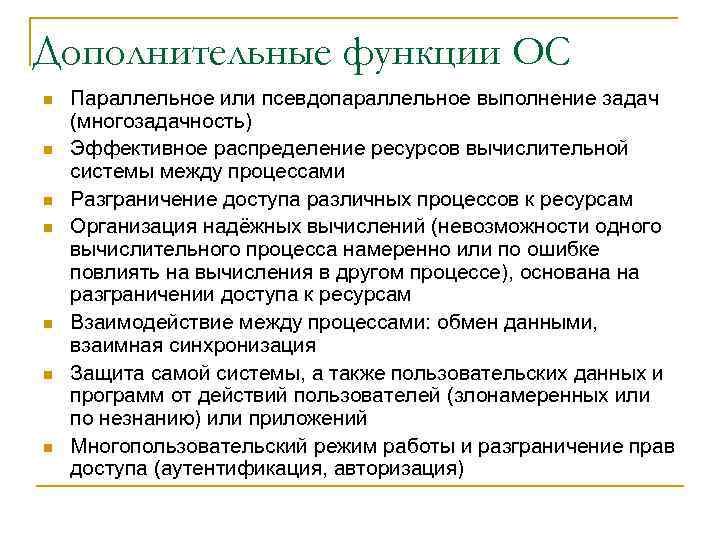 Дополнительные функции ОС

- Параллельное или псевдопараллельное выполнение задач (многозадачность)
- Эффективное распределение ресурсов вычислительной системы между процессами
- Разграничение доступа различных процессов к ресурсам
- Организация надёжных вычислений (невозможности одного вычислительного процесса намеренно или по ошибке повлиять на вычисления в другом процессе), основана на разграничении доступа к ресурсам
- Взаимодействие между процессами: обмен данными, взаимная синхронизация
- Защита самой системы, а также пользовательских данных и программ от действий пользователей (злонамеренных или по незнанию) или приложений
- Многопользовательский режим работы и разграничение прав доступа (аутентификация, авторизация)